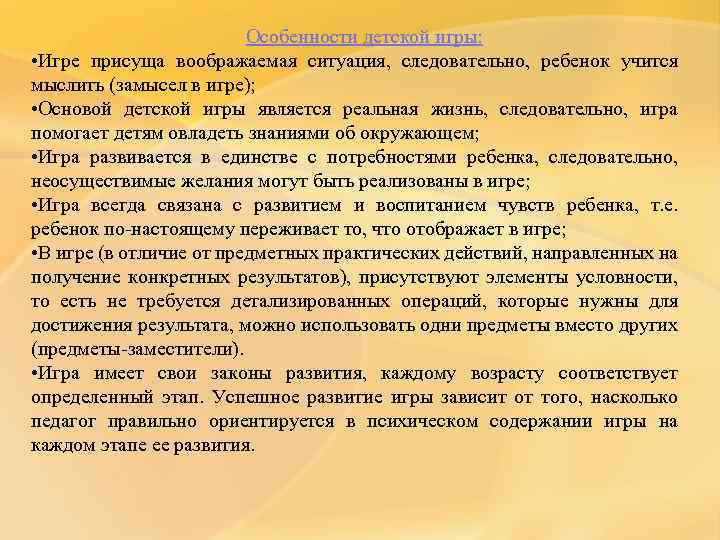 Особенности детской игры:

•Игре присуща воображаемая ситуация, следовательно, ребенок учится мыслить (замысел в игре);

•Основой детской игры является реальная жизнь, следовательно, игра помогает детям овладеть знаниями об окружающем;

•Игра развивается в единстве с потребностями ребенка, следовательно, неосуществимые желания могут быть реализованы в игре;

•Игра всегда связана с развитием и воспитанием чувств ребенка, т.е. ребенок по-настоящему переживает то, что отображает в игре;

•В игре (в отличие от предметных практических действий, направленных на получение конкретных результатов), присутствуют элементы условности, то есть не требуется детализированных операций, которые нужны для достижения результата, можно использовать одни предметы вместо других (предметы-заместители).

•Игра имеет свои законы развития, каждому возрасту соответствует определенный этап. Успешное развитие игры зависит от того, насколько педагог правильно ориентируется в психическом содержании игры на каждом этапе ее развития.